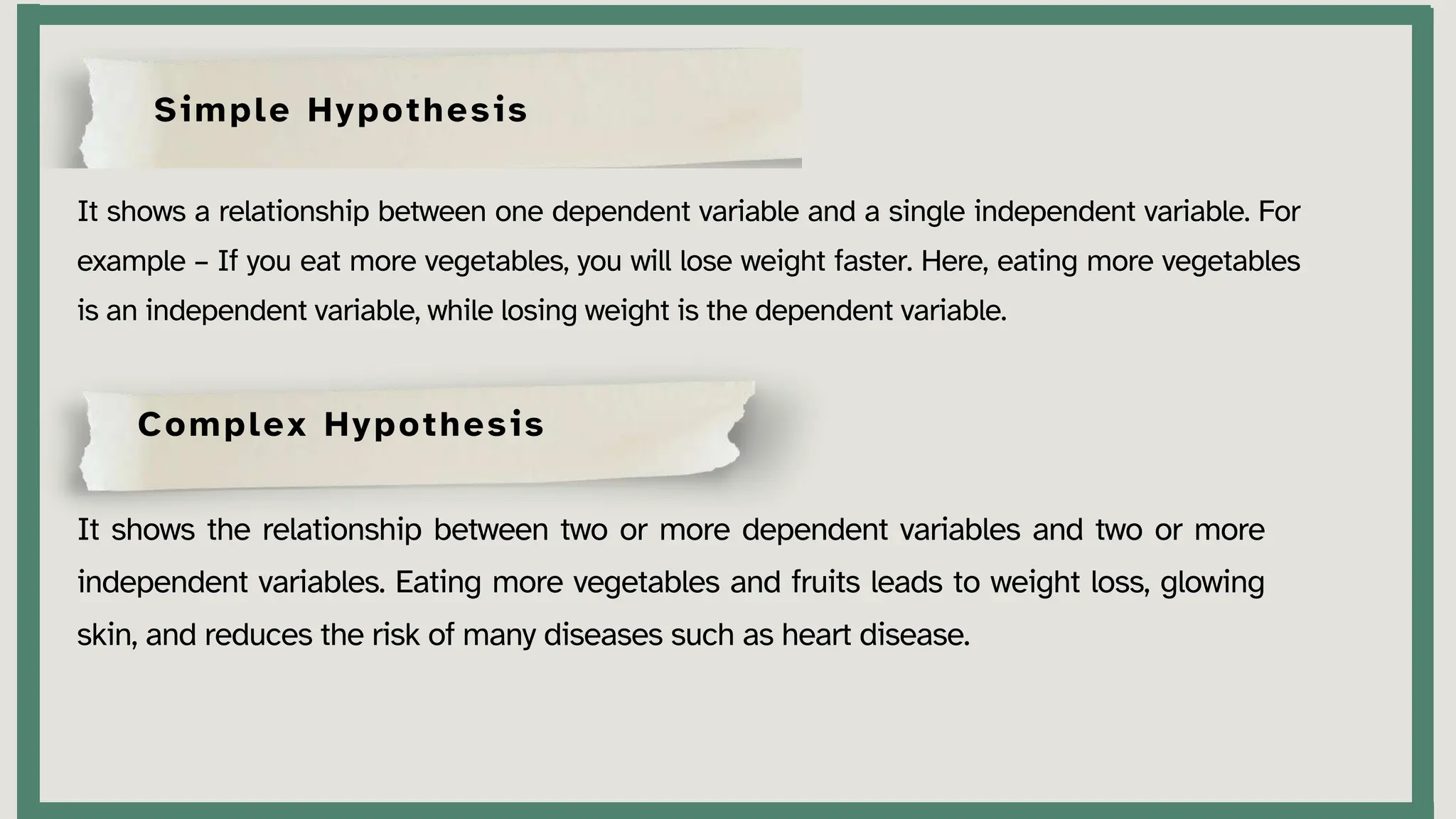 Simple Hypothesis

It shows a relationship between one dependent variable and a single independent variable. For example – If you eat more vegetables, you will lose weight faster. Here, eating more vegetables is an independent variable, while losing weight is the dependent variable.

Complex Hypothesis

It shows the relationship between two or more dependent variables and two or more independent variables. Eating more vegetables and fruits leads to weight loss, glowing skin, and reduces the risk of many diseases such as heart disease.